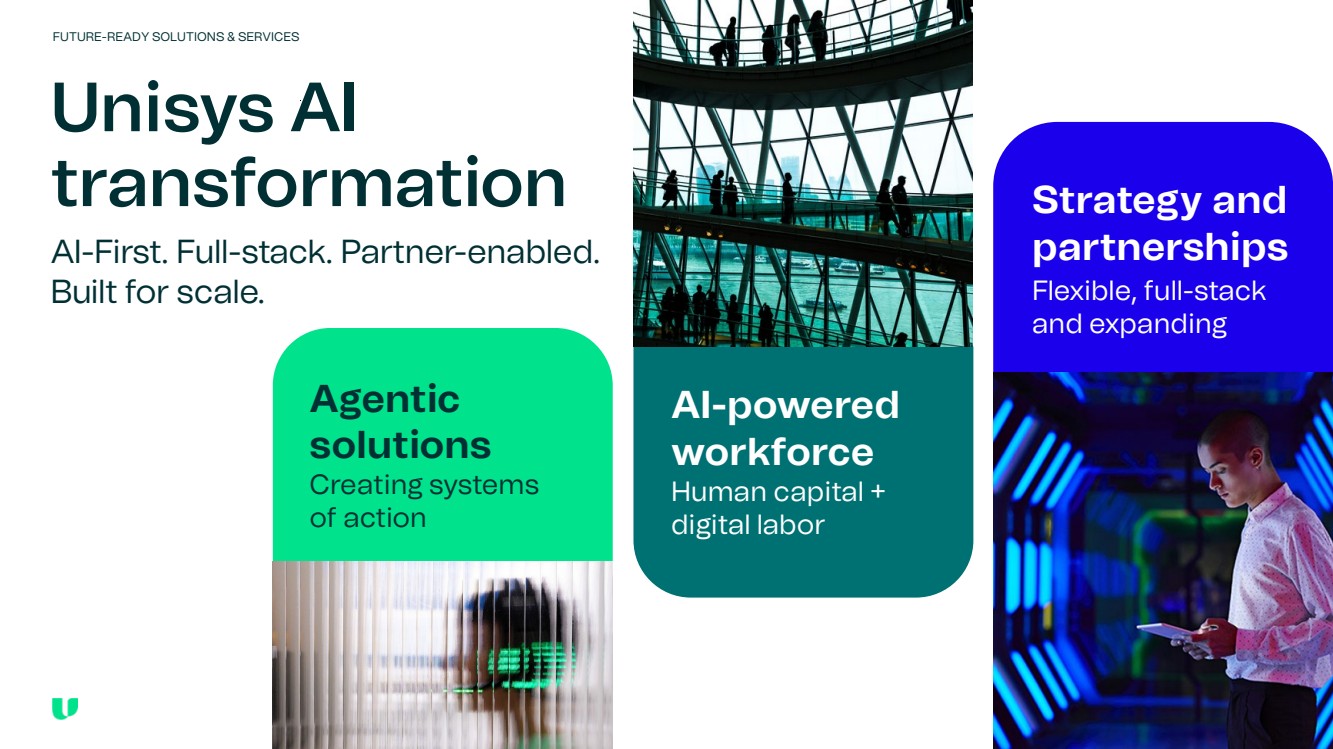 FUTURE-READY SOLUTIONS & SERVICES

Unisys AI transformation

AI-First. Full-stack. Partner-enabled. Built for scale.

Agentic solutions
Creating systems of action

AI-powered workforce
Human capital + digital labor

Strategy and partnerships
Flexible, full-stack and expanding